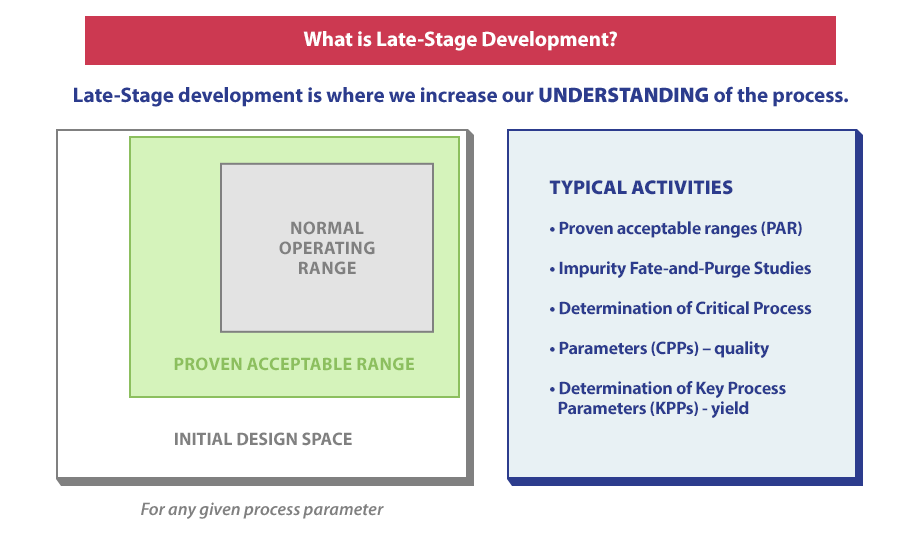 What is Late-Stage Development?

Late-Stage development is where we increase our UNDERSTANDING of the process.

NORMAL OPERATING RANGE

PROVEN ACCEPTABLE RANGE

INITIAL DESIGN SPACE

For any given process parameter

TYPICAL ACTIVITIES

• Proven acceptable ranges (PAR)

• Impurity Fate-and-Purge Studies

• Determination of Critical Process

• Parameters (CPPs) – quality

• Determination of Key Process Parameters (KPPs) - yield